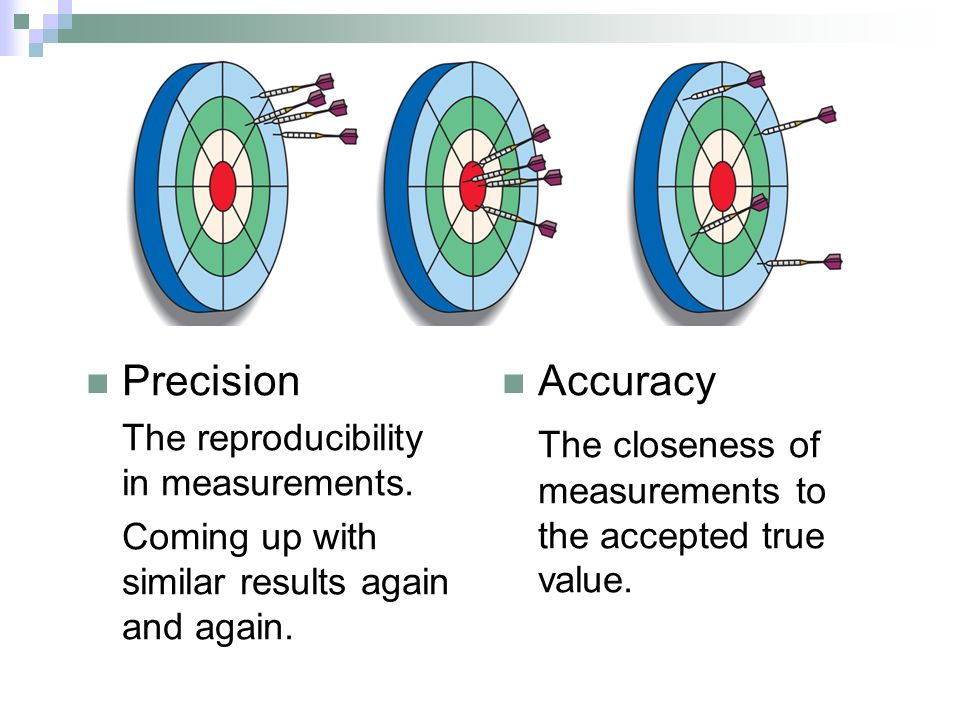 Precision

The reproducibility in measurements.

Coming up with similar results again and again.

Accuracy

The closeness of measurements to the accepted true value.